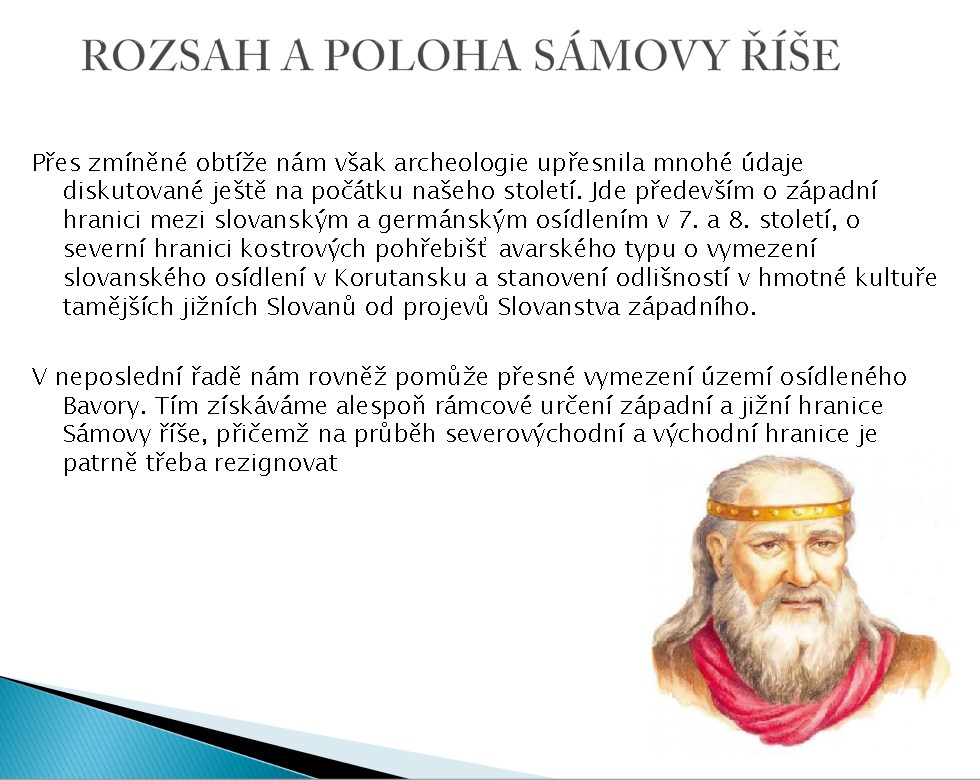 ROZSAH A POLOHA SÁMOVY ŘÍŠE

Přes zmíněné obtíže nám však archeologie upřesnila mnohé údaje diskutované ještě na počátku našeho století. Jde především o západní hranici mezi slovanským a germánským osídlením v 7. a 8. století, o severní hranici kostrových pohřebišť avarského typu o vymezení slovanského osídlení v Korutansku a stanovení odlišností v hmotné kultuře tamějších jižních Slovanů od projevů Slovanstva západního.

V neposlední řadě nám rovněž pomůže přesné vymezení území osídleného Bavory. Tím získáváme alespoň rámcové určení západní a jižní hranice Sámovy říše, přičemž na průběh severovýchodní a východní hranice je patrně třeba rezignovat